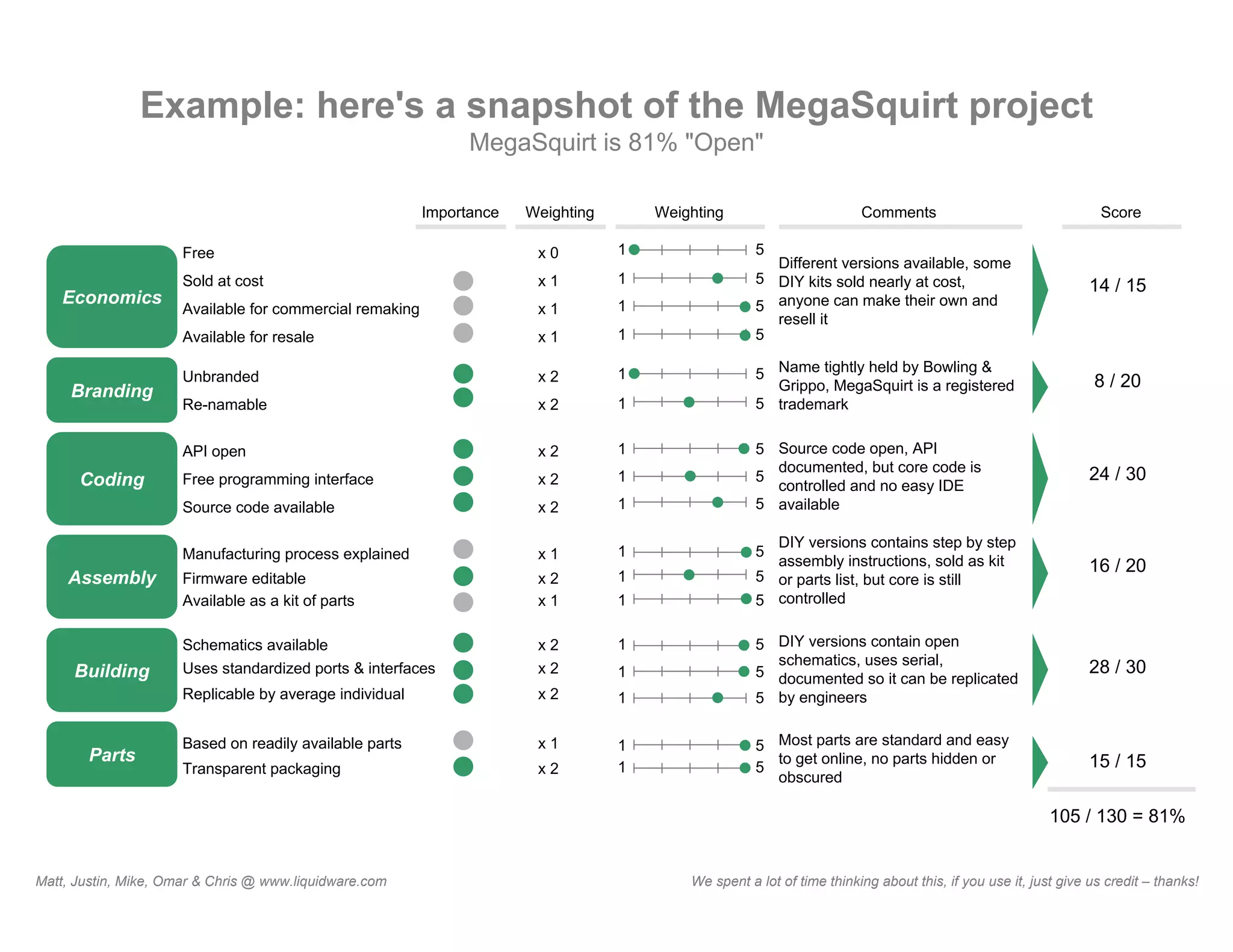 Example: here's a snapshot of the MegaSquirt project
MegaSquirt is 81% "Open"

| | | Importance | Weighting | Weighting | Comments | Score |
|---|---|---|---|---|---|---|
| Economics | Free | | x 0 | 1 5 | Different versions available, some DIY kits sold nearly at cost, anyone can make their own and resell it | 14 / 15 |
| | Sold at cost | | x 1 | 1 5 | | |
| | Available for commercial remaking | | x 1 | 1 5 | | |
| | Available for resale | | x 1 | 1 5 | | |
| Branding | Unbranded | | x 2 | 1 5 | Name tightly held by Bowling & Grippo, MegaSquirt is a registered trademark | 8 / 20 |
| | Re-namable | | x 2 | 1 5 | | |
| Coding | API open | | x 2 | 1 5 | Source code open, API documented, but core code is controlled and no easy IDE available | 24 / 30 |
| | Free programming interface | | x 2 | 1 5 | | |
| | Source code available | | x 2 | 1 5 | | |
| Assembly | Manufacturing process explained | | x 1 | 1 5 | DIY versions contains step by step assembly instructions, sold as kit or parts list, but core is still controlled | 16 / 20 |
| | Firmware editable | | x 2 | 1 5 | | |
| | Available as a kit of parts | | x 1 | 1 5 | | |
| Building | Schematics available | | x 2 | 1 5 | DIY versions contain open schematics, uses serial, documented so it can be replicated by engineers | 28 / 30 |
| | Uses standardized ports & interfaces | | x 2 | 1 5 | | |
| | Replicable by average individual | | x 2 | 1 5 | | |
| Parts | Based on readily available parts | | x 1 | 1 5 | Most parts are standard and easy to get online, no parts hidden or obscured | 15 / 15 |
| | Transparent packaging | | x 2 | 1 5 | | |

105 / 130 = 81%

Matt, Justin, Mike, Omar & Chris @ www.liquidware.com

We spent a lot of time thinking about this, if you use it, just give us credit – thanks!